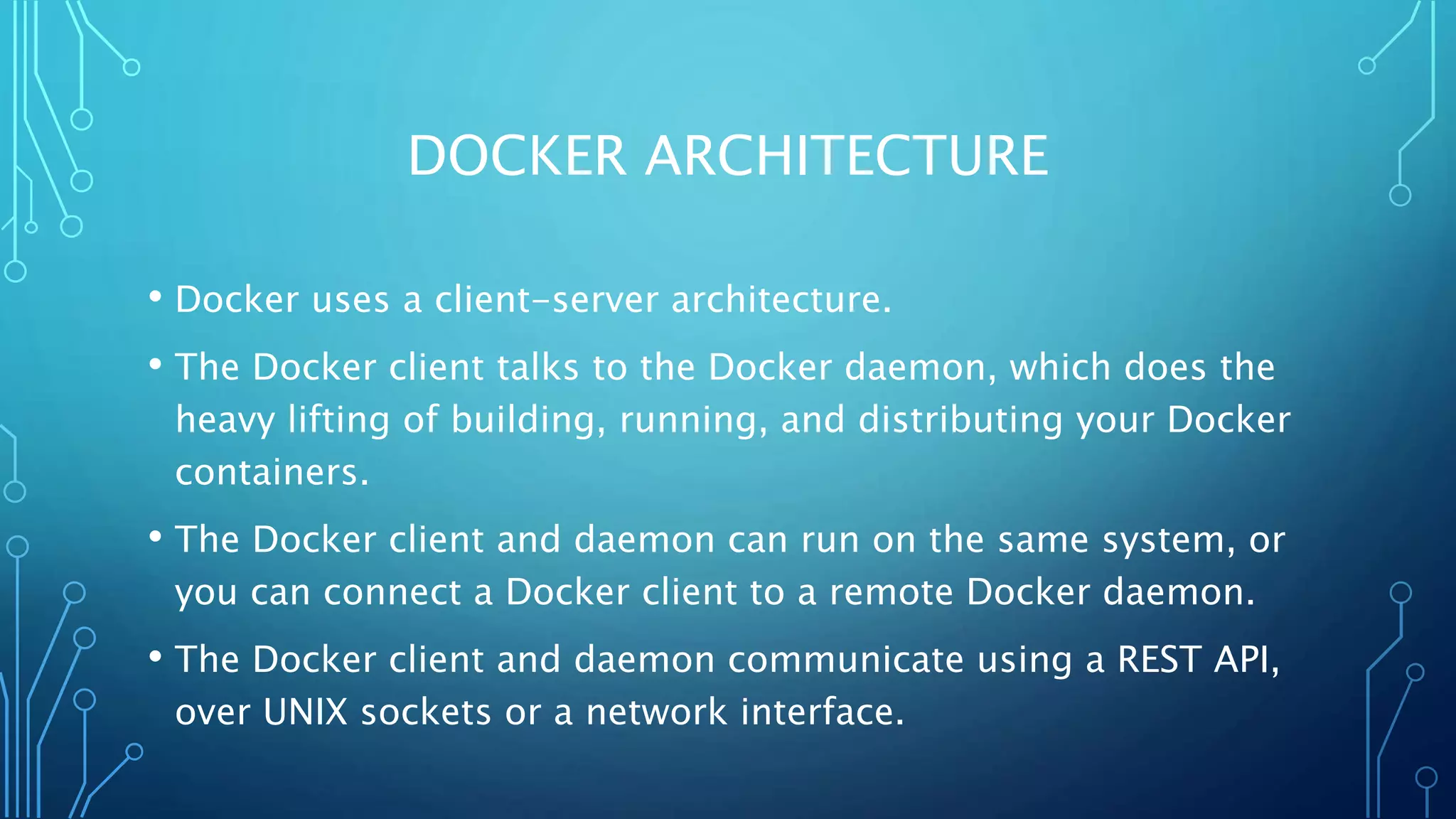 DOCKER ARCHITECTURE

• Docker uses a client-server architecture.

• The Docker client talks to the Docker daemon, which does the heavy lifting of building, running, and distributing your Docker containers.

• The Docker client and daemon can run on the same system, or you can connect a Docker client to a remote Docker daemon.

• The Docker client and daemon communicate using a REST API, over UNIX sockets or a network interface.